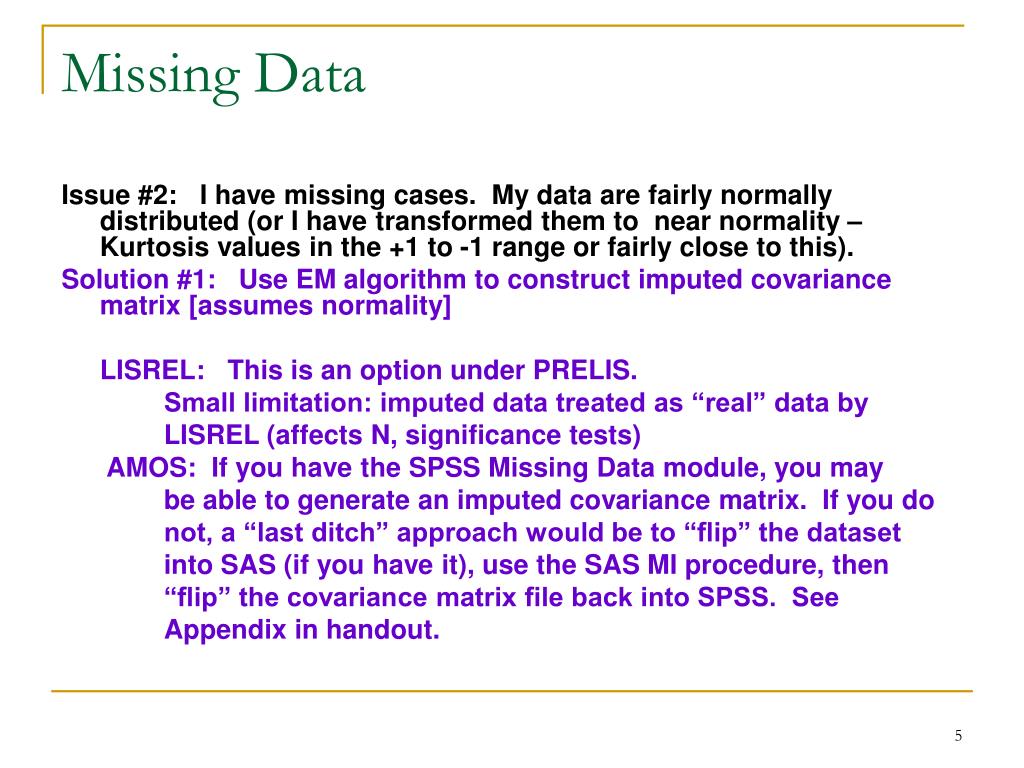 Missing Data

Issue #2: I have missing cases. My data are fairly normally distributed (or I have transformed them to near normality – Kurtosis values in the +1 to -1 range or fairly close to this).

Solution #1: Use EM algorithm to construct imputed covariance matrix [assumes normality]

LISREL: This is an option under PRELIS.
Small limitation: imputed data treated as “real” data by LISREL (affects N, significance tests)

AMOS: If you have the SPSS Missing Data module, you may be able to generate an imputed covariance matrix. If you do not, a “last ditch” approach would be to “flip” the dataset into SAS (if you have it), use the SAS MI procedure, then “flip” the covariance matrix file back into SPSS. See Appendix in handout.

5